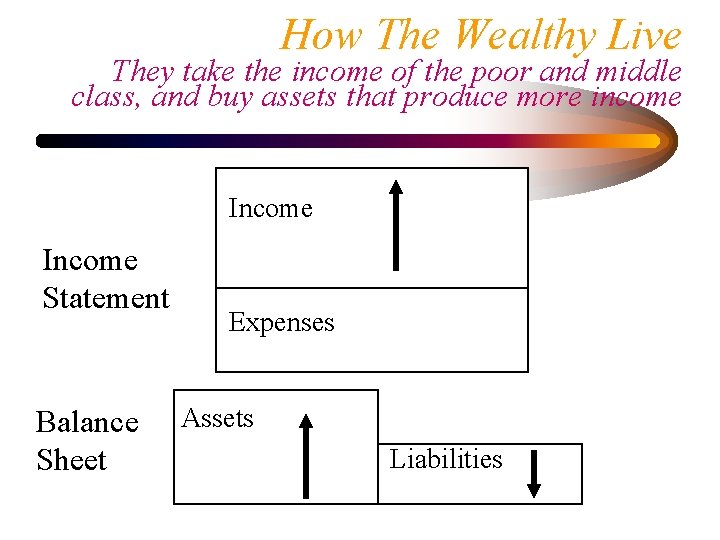 How The Wealthy Live

They take the income of the poor and middle class, and buy assets that produce more income

Income Statement

Income

Expenses

Balance Sheet

Assets

Liabilities